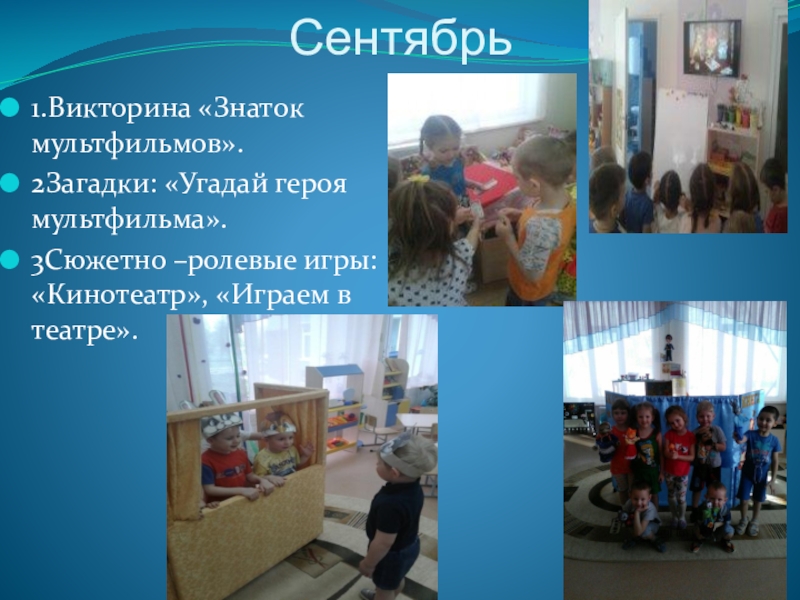 Сентябрь

1.Викторина «Знаток мультфильмов».

2Загадки: «Угадай героя мультфильма».

3Сюжетно –ролевые игры: «Кинотеатр», «Играем в театре».